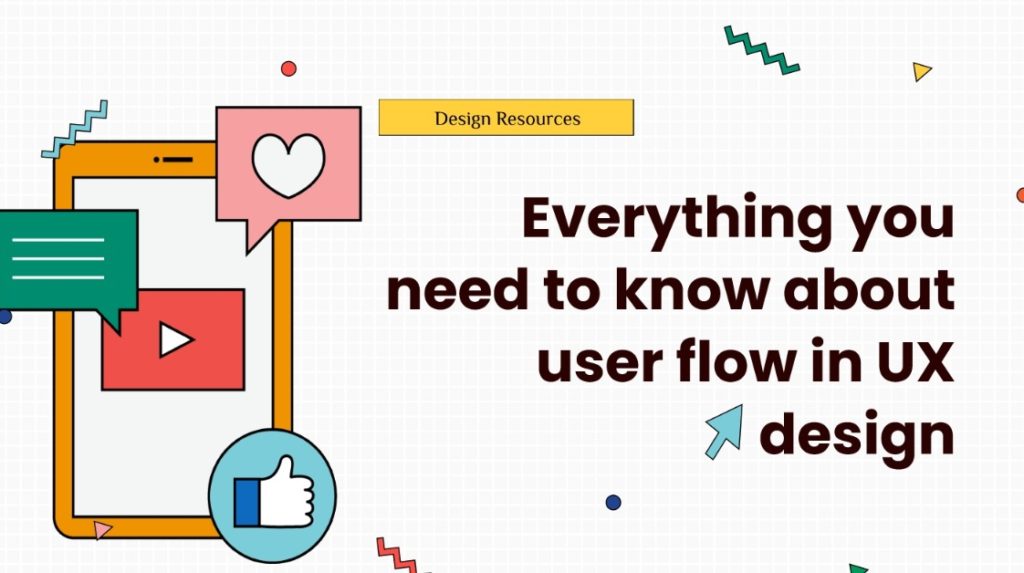 Design Resources

Everything you need to know about user flow in UX design